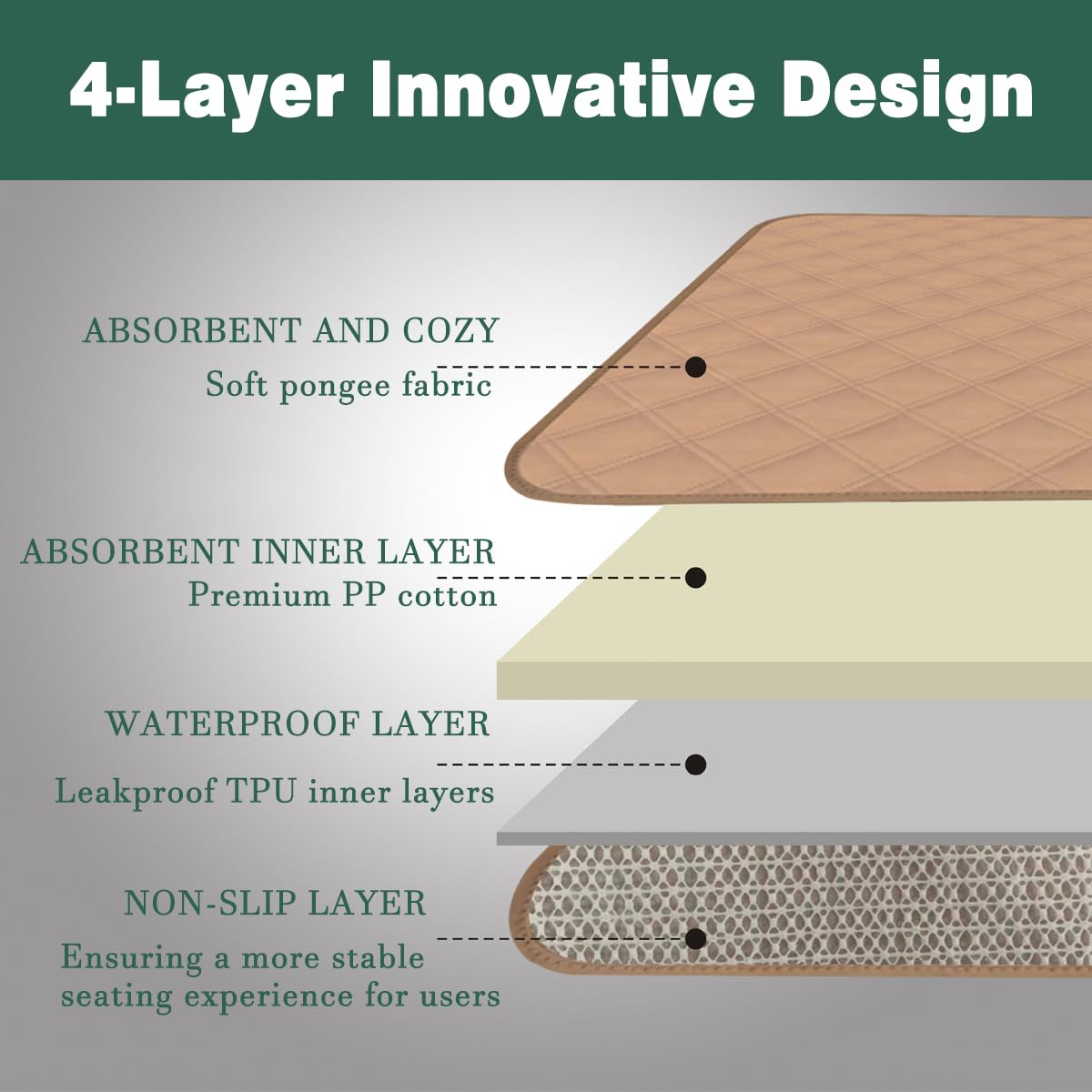 4-Layer Innovative Design

ABSORBENT AND COZY
Soft pongee fabric

ABSORBENT INNER LAYER
Premium PP cotton

WATERPROOF LAYER
Leakproof TPU inner layers

NON-SLIP LAYER
Ensuring a more stable seating experience for users